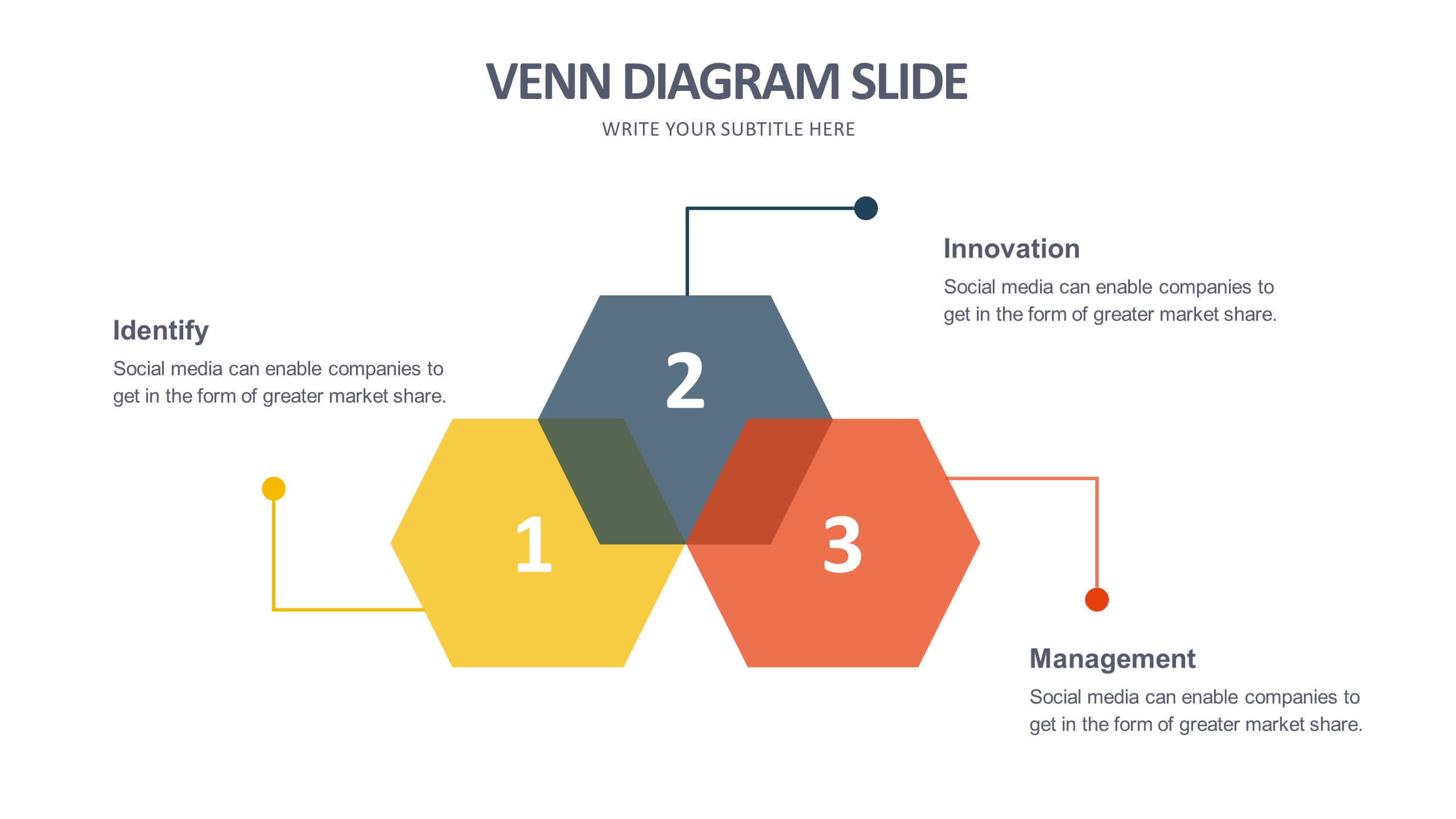 VENN DIAGRAM SLIDE

WRITE YOUR SUBTITLE HERE

Innovation

Social media can enable companies to get in the form of greater market share.

Identify

Social media can enable companies to get in the form of greater market share.

2

1

3

Management

Social media can enable companies to get in the form of greater market share.